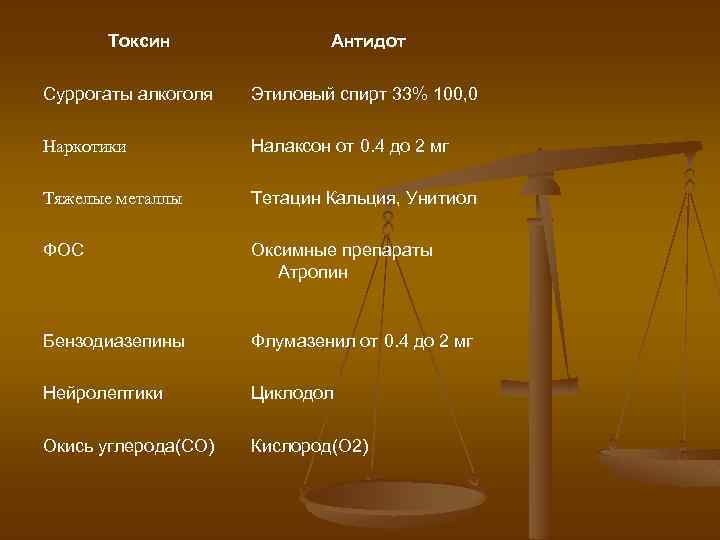 | Токсин | Антидот |
|---|---|
| Суррогаты алкоголя | Этиловый спирт 33% 100,0 |
| Наркотики | Налаксон от 0.4 до 2 мг |
| Тяжелые металлы | Тетацин Кальция, Унитиол |
| ФОС | Оксимные препараты Атропин |
| Бензодиазепины | Флумазенил от 0.4 до 2 мг |
| Нейролептики | Циклодол |
| Окись углерода(СО) | Кислород(О2) |